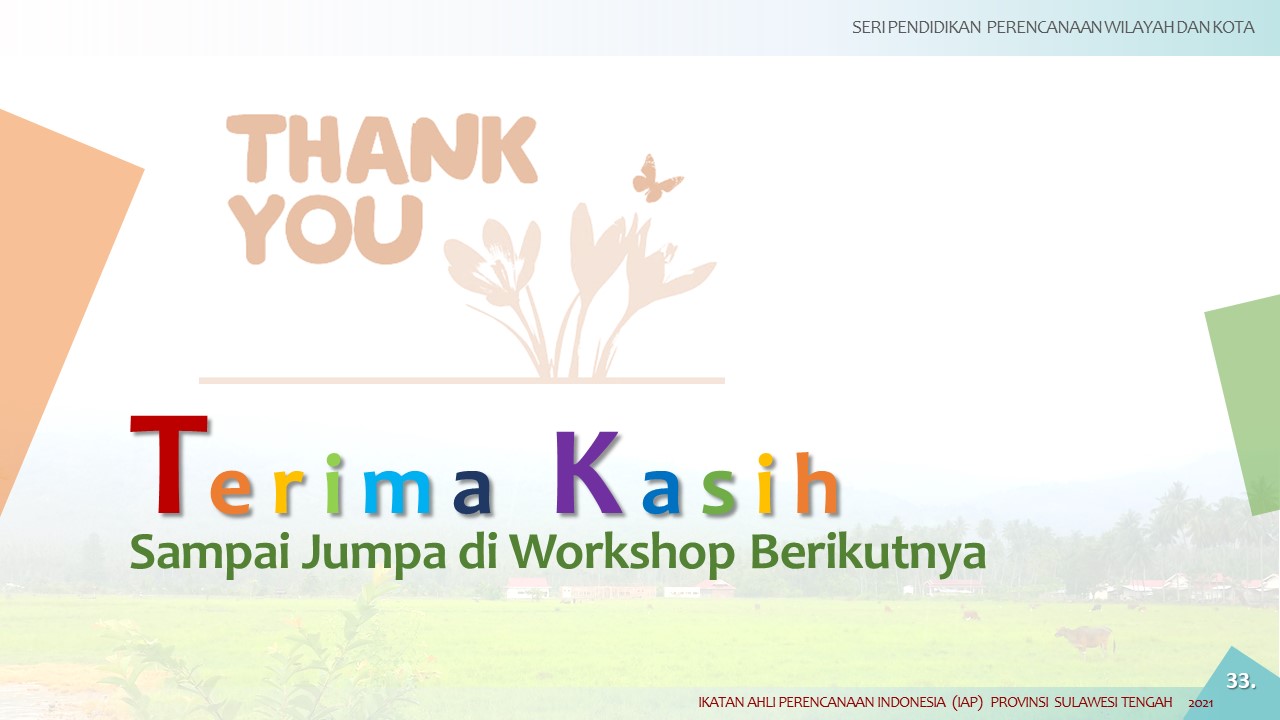 SERI PENDIDIKAN PERENCANAAN WILAYAH DAN KOTA

THANK YOU

Terima Kasih

Sampai Jumpa di Workshop Berikutnya

IKATAN AHLI PERENCANAAN INDONESIA (IAP) PROVINSI SULAWESI TENGAH 2021

33.